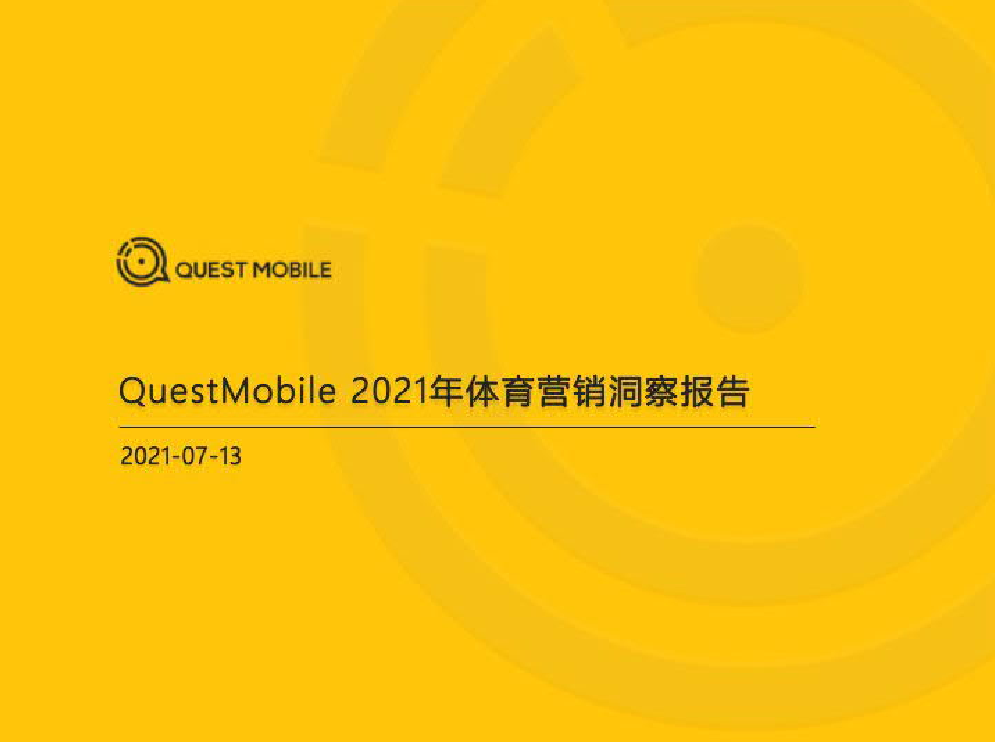 QUEST MOBILE

QuestMobile 2021年体育营销洞察报告

2021-07-13